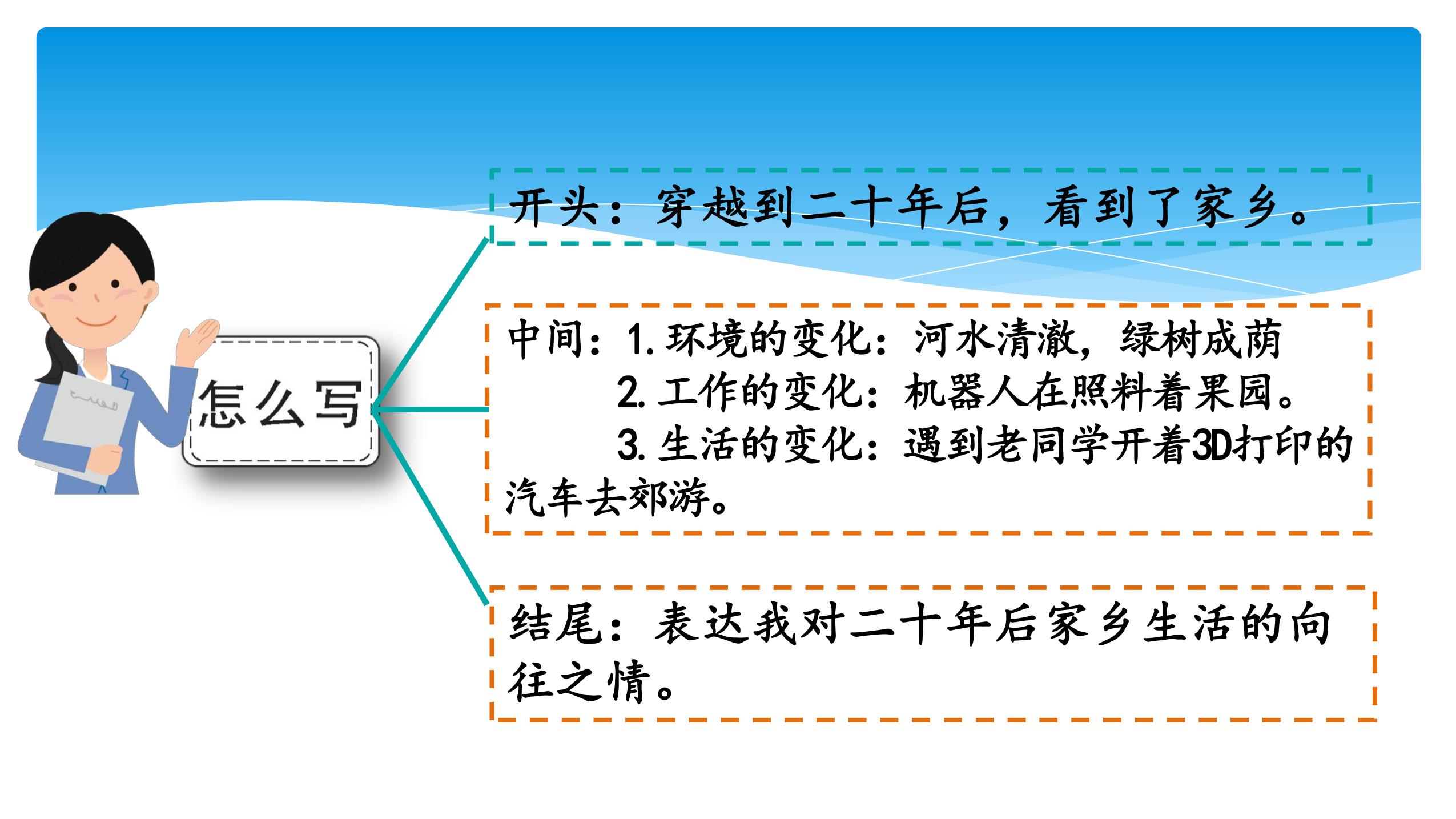 怎么写

开头：穿越到二十年后，看到了家乡。

中间：1. 环境的变化：河水清澈，绿树成荫
2. 工作的变化：机器人在照料着果园。
3. 生活的变化：遇到老同学开着3D打印的汽车去郊游。

结尾：表达我对二十年后家乡生活的向往之情。